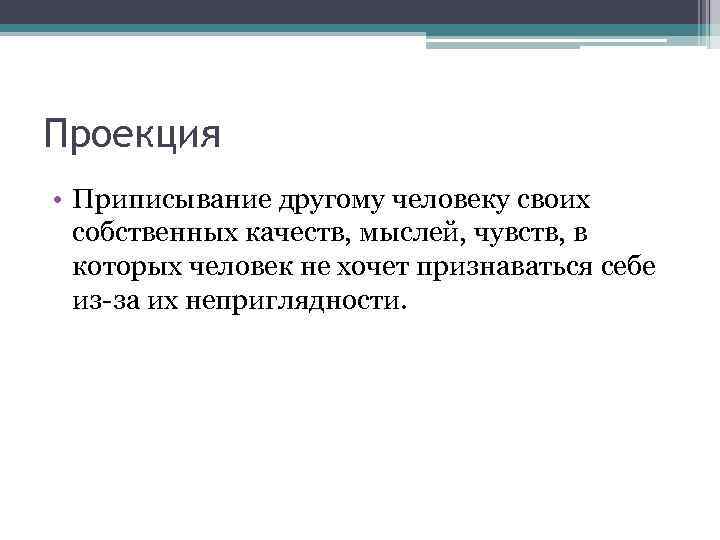 Проекция

• Приписывание другому человеку своих собственных качеств, мыслей, чувств, в которых человек не хочет признаваться себе из-за их неприглядности.